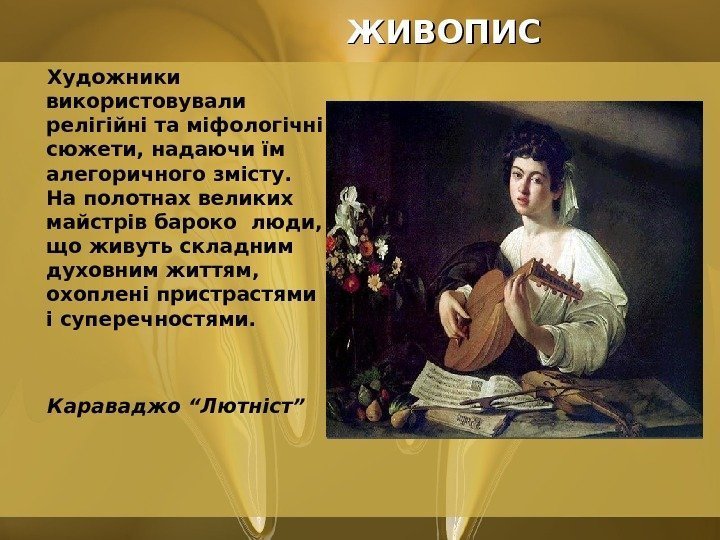 ЖИВОПИС

Художники використовували релігійні та міфологічні сюжети, надаючи їм алегоричного змісту. На полотнах великих майстрів бароко люди, що живуть складним духовним життям, охоплені пристрастями і суперечностями.

Караваджо “Лютніст”